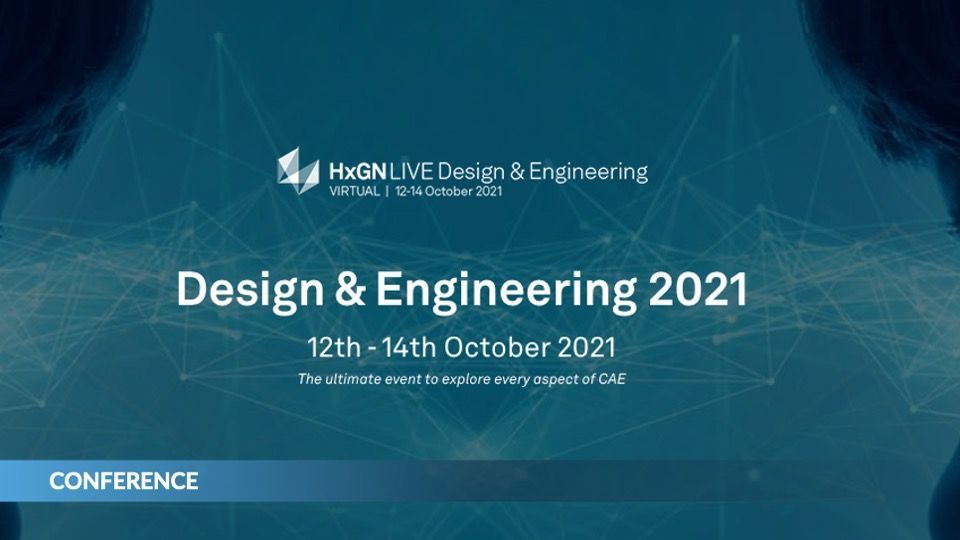 HxGN LIVE Design & Engineering
VIRTUAL | 12-14 October 2021

Design & Engineering 2021

12th - 14th October 2021

The ultimate event to explore every aspect of CAE

CONFERENCE